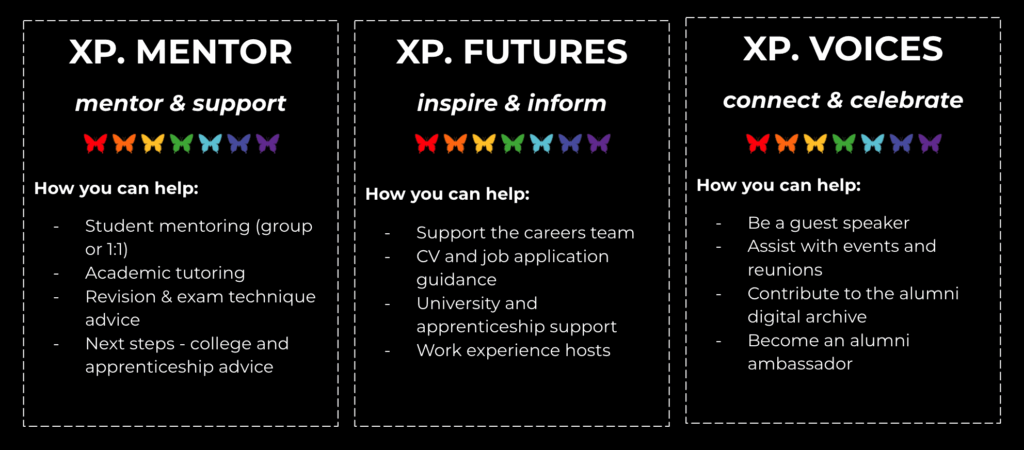 XP. MENTOR

mentor & support

How you can help:

- Student mentoring (group or 1:1)
- Academic tutoring
- Revision & exam technique advice
- Next steps - college and apprenticeship advice

XP. FUTURES

inspire & inform

How you can help:

- Support the careers team
- CV and job application guidance
- University and apprenticeship support
- Work experience hosts

XP. VOICES

connect & celebrate

How you can help:

- Be a guest speaker
- Assist with events and reunions
- Contribute to the alumni digital archive
- Become an alumni ambassador